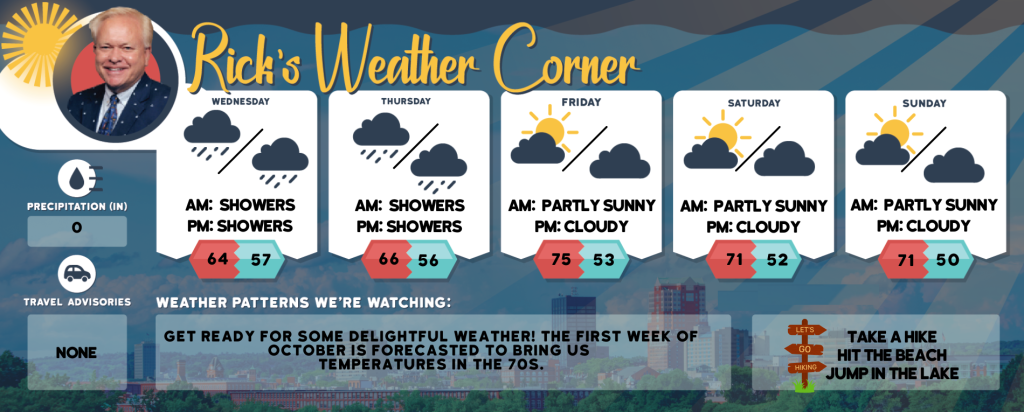 Rick's Weather Corner

WEDNESDAY
AM: SHOWERS
PM: SHOWERS
64 57

THURSDAY
AM: SHOWERS
PM: SHOWERS
66 56

FRIDAY
AM: PARTLY SUNNY
PM: CLOUDY
75 53

SATURDAY
AM: PARTLY SUNNY
PM: CLOUDY
71 52

SUNDAY
AM: PARTLY SUNNY
PM: CLOUDY
71 50

PRECIPITATION (IN)
0

TRAVEL ADVISORIES
NONE

WEATHER PATTERNS WE'RE WATCHING:
GET READY FOR SOME DELIGHTFUL WEATHER! THE FIRST WEEK OF OCTOBER IS FORECASTED TO BRING US TEMPERATURES IN THE 70S.

LET'S
GO
HIKING

TAKE A HIKE
HIT THE BEACH
JUMP IN THE LAKE